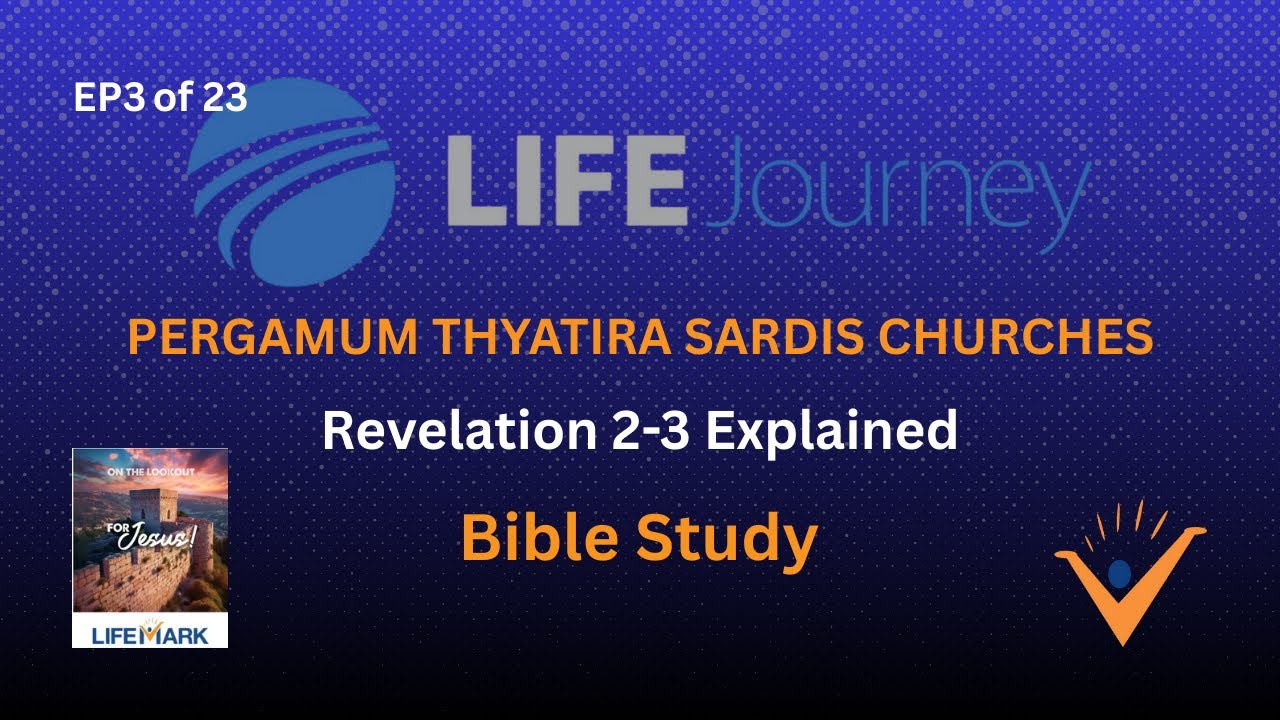 EP3 of 23

LIFE Journey

PERGAMUM THYATIRA SARDIS CHURCHES

Revelation 2-3 Explained

Bible Study

ON THE LOOKOUT
FOR Jesus!

LIFEMARK